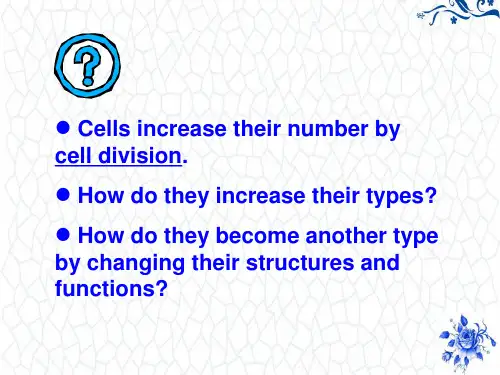 ?

● Cells increase their number by cell division.

● How do they increase their types?

● How do they become another type by changing their structures and functions?